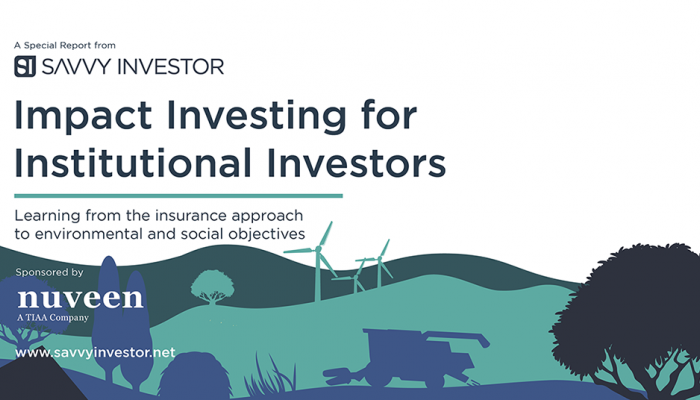 A Special Report from

SI SAVVY INVESTOR

Impact Investing for Institutional Investors

Learning from the insurance approach to environmental and social objectives

Sponsored by

nuveen
A TIAA Company

www.savvyinvestor.net